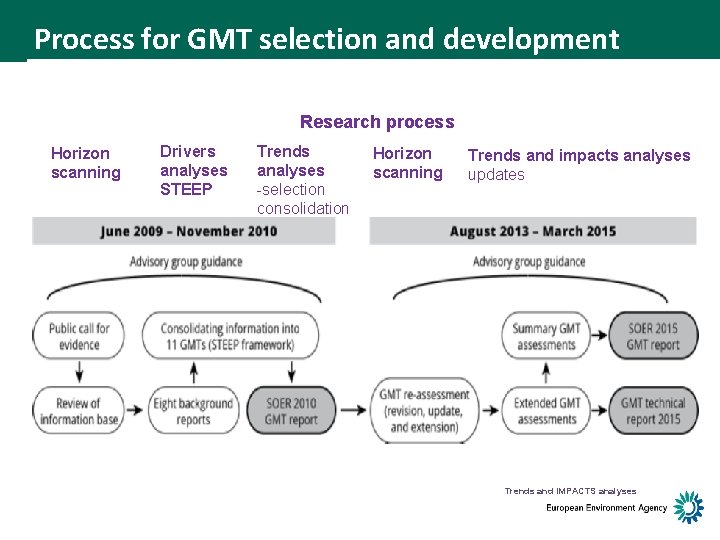 Process for GMT selection and development

Research process

Horizon scanning

Drivers analyses STEEP

Trends analyses -selection consolidation

Horizon scanning

Trends and impacts analyses updates

June 2009 – November 2010

Advisory group guidance

Public call for evidence

Consolidating information into 11 GMTs (STEEP framework)

Review of information base

Eight background reports

SOER 2010 GMT report

August 2013 – March 2015

Advisory group guidance

Summary GMT assessments

SOER 2015 GMT report

GMT re-assessment (revision, update, and extension)

Extended GMT assessments

GMT technical report 2015

Trends and IMPACTS analyses

European Environment Agency